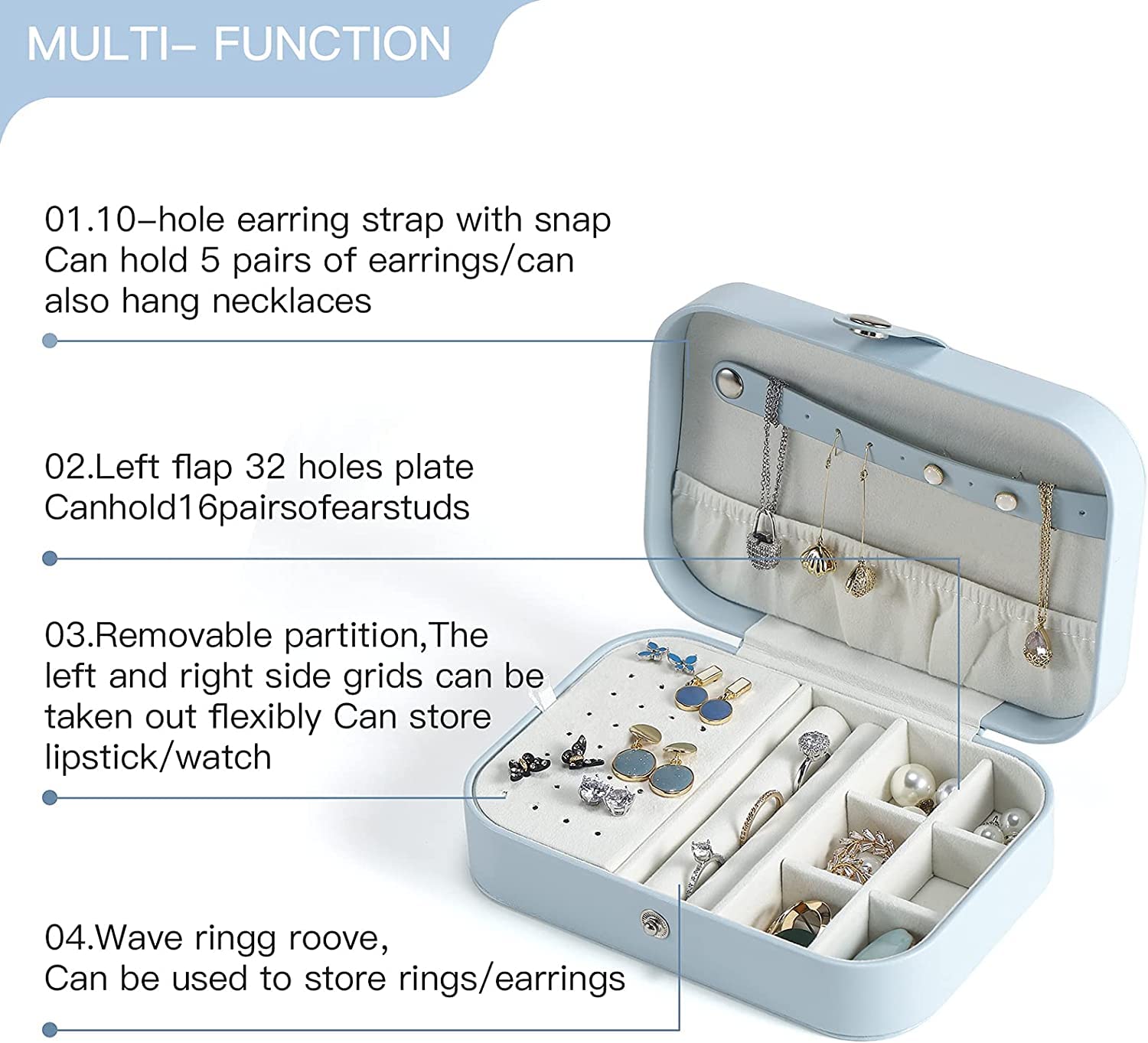 MULTI- FUNCTION

01.10-hole earring strap with snap Can hold 5 pairs of earrings/can also hang necklaces

02.Left flap 32 holes plate Canhold16pairsofearstuds

03.Removable partition,The left and right side grids can be taken out flexibly Can store lipstick/watch

04.Wave ringg roove,
Can be used to store rings/earrings